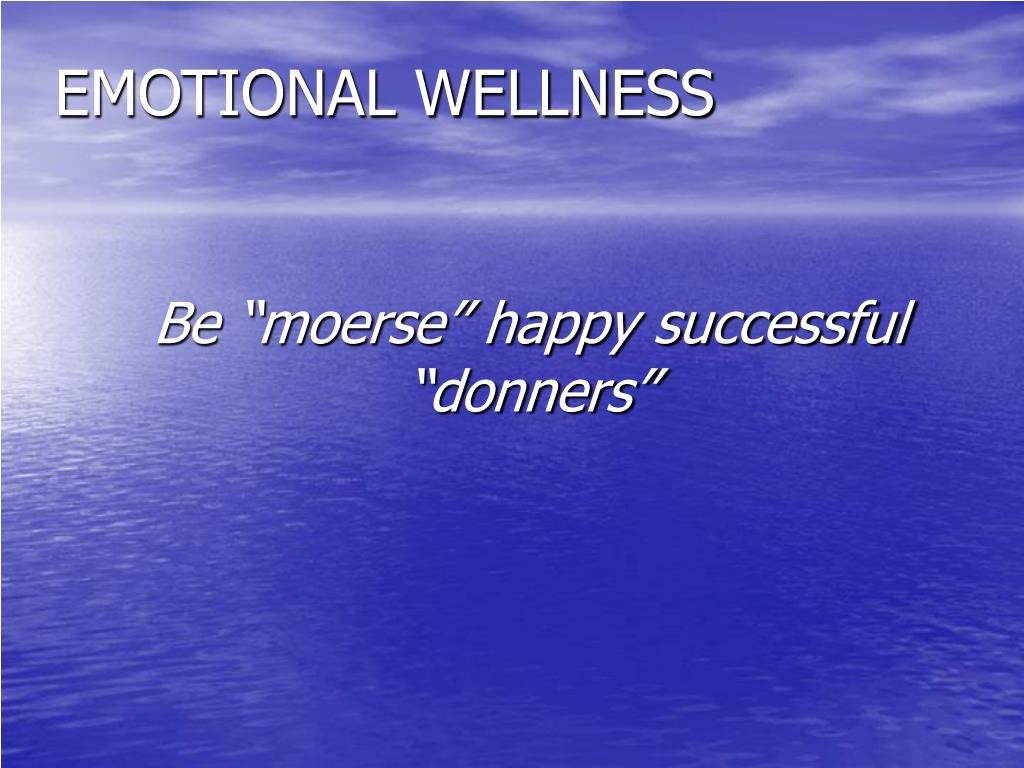 EMOTIONAL WELLNESS

Be “moerse” happy successful “donners”